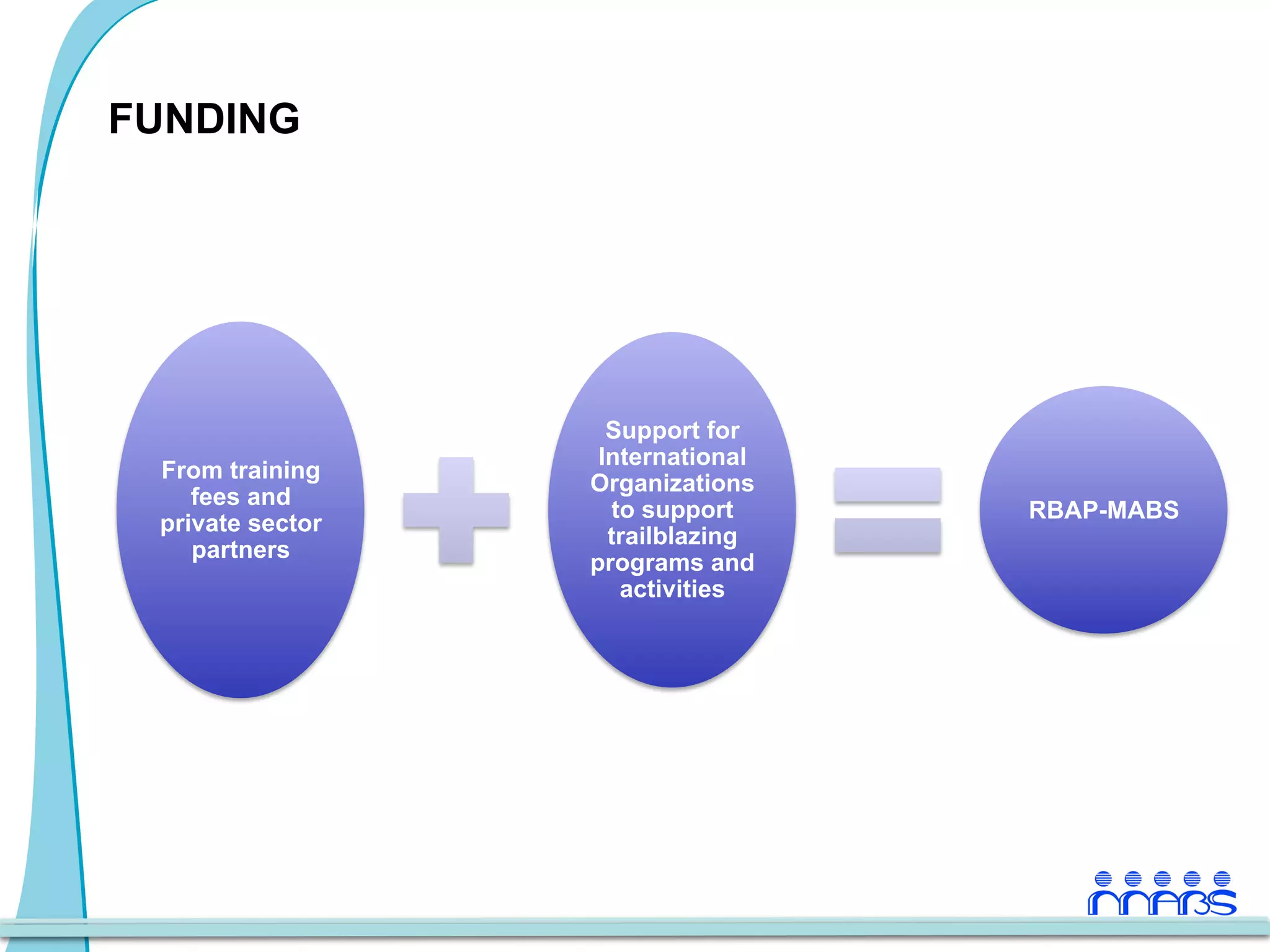 FUNDING

From training fees and private sector partners

+

Support for International Organizations to support trailblazing programs and activities

=

RBAP-MABS

MABS